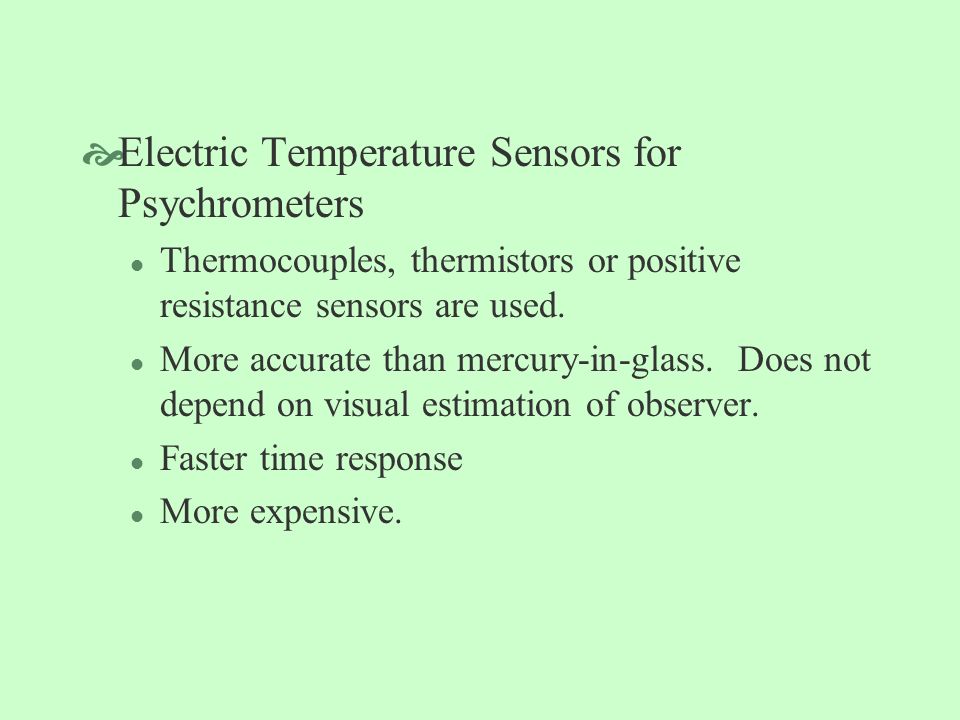 Electric Temperature Sensors for Psychrometers

- Thermocouples, thermistors or positive resistance sensors are used.
- More accurate than mercury-in-glass. Does not depend on visual estimation of observer.
- Faster time response
- More expensive.